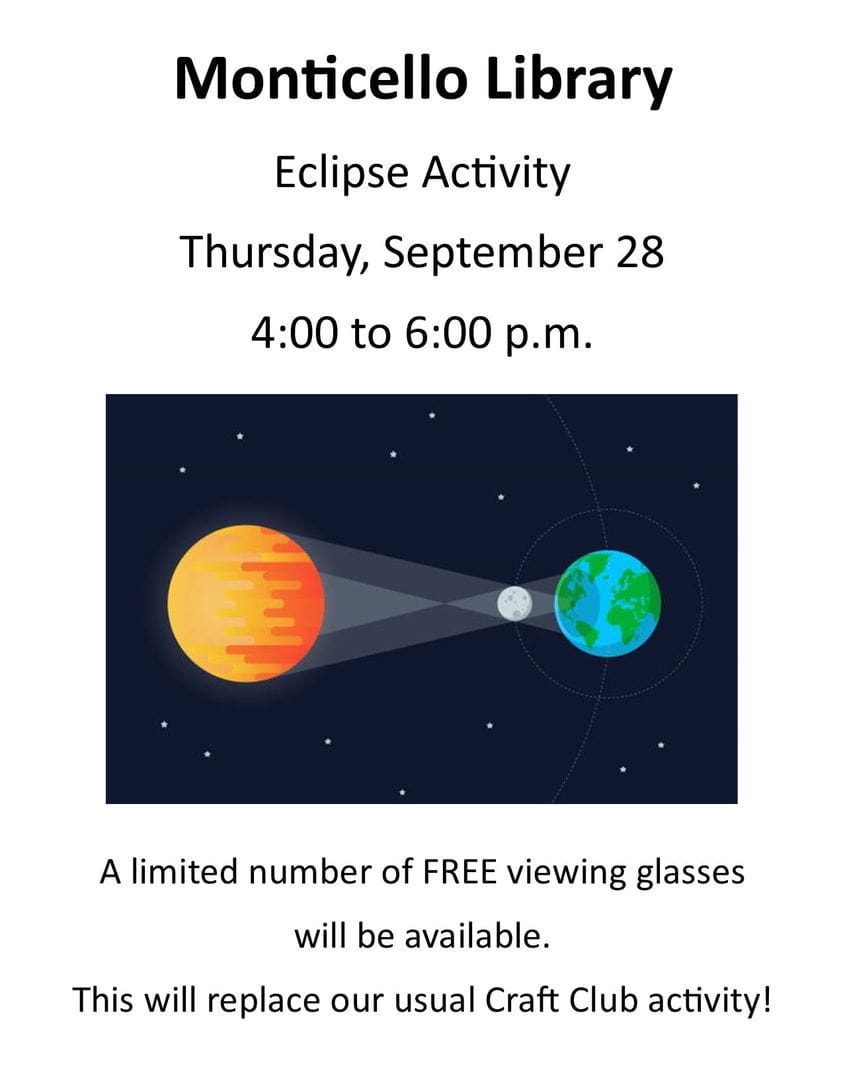 Monticello Library

Eclipse Activity

Thursday, September 28

4:00 to 6:00 p.m.

A limited number of FREE viewing glasses will be available.

This will replace our usual Craft Club activity!